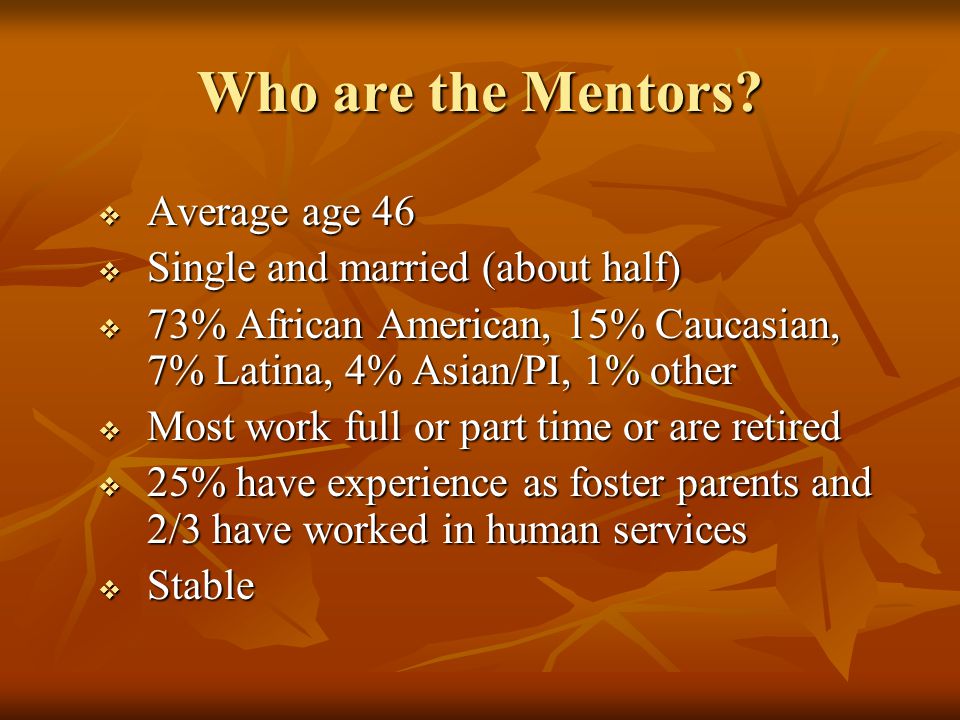 Who are the Mentors?

❖ Average age 46
❖ Single and married (about half)
❖ 73% African American, 15% Caucasian, 7% Latina, 4% Asian/PI, 1% other
❖ Most work full or part time or are retired
❖ 25% have experience as foster parents and 2/3 have worked in human services
❖ Stable